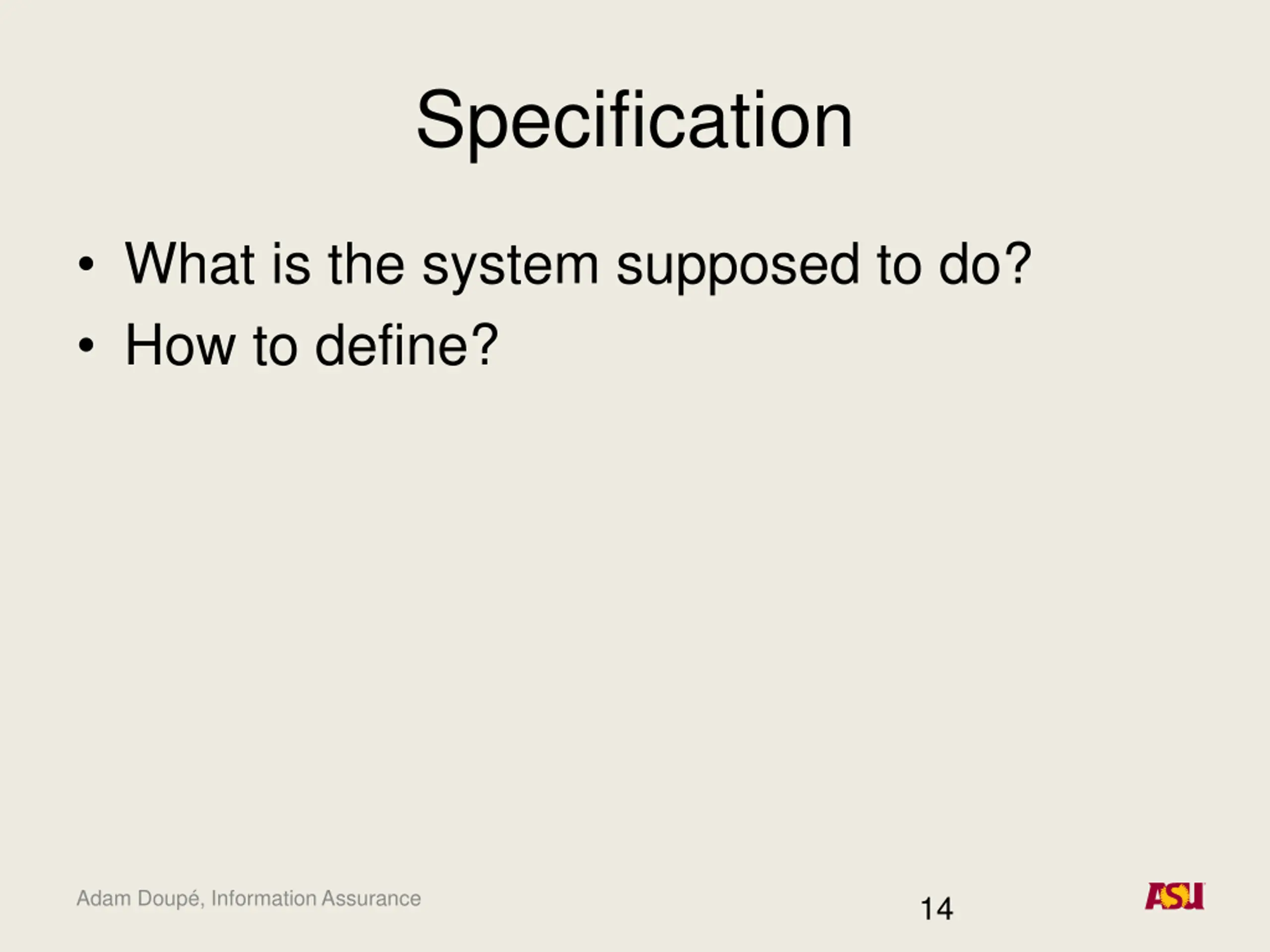 Specification

• What is the system supposed to do?
• How to define?

Adam Doupé, Information Assurance

14

ASU